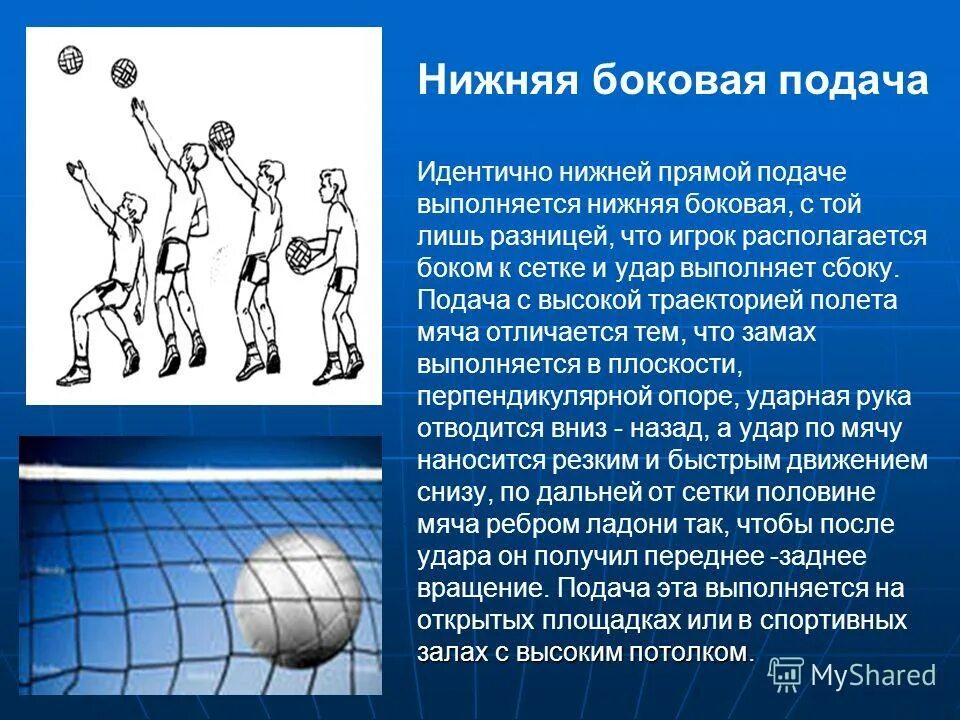 Нижняя боковая подача

Идентично нижней прямой подаче выполняется нижняя боковая, с той лишь разницей, что игрок располагается боком к сетке и удар выполняет сбоку. Подача с высокой траекторией полета мяча отличается тем, что замах выполняется в плоскости, перпендикулярной опоре, ударная рука отводится вниз - назад, а удар по мячу наносится резким и быстрым движением снизу, по дальней от сетки половине мяча ребром ладони так, чтобы после удара он получил переднее -заднее вращение. Подача эта выполняется на открытых площадках или в спортивных залах с высоким потолком.

MyShared